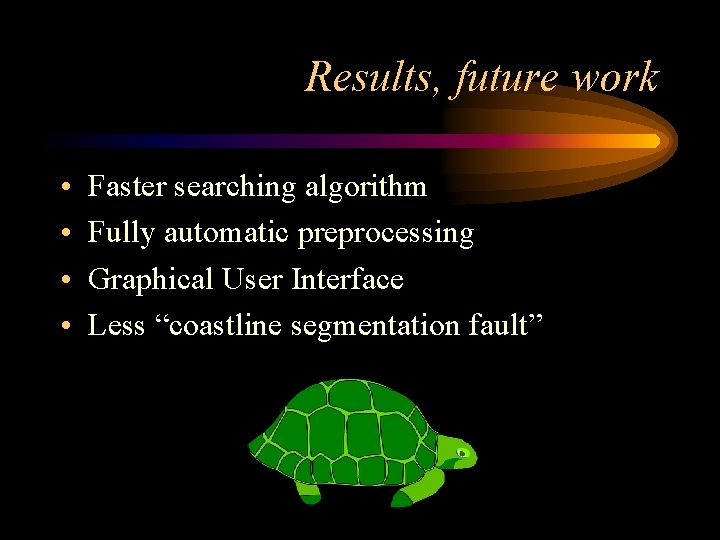 Results, future work

• Faster searching algorithm
• Fully automatic preprocessing
• Graphical User Interface
• Less “coastline segmentation fault”